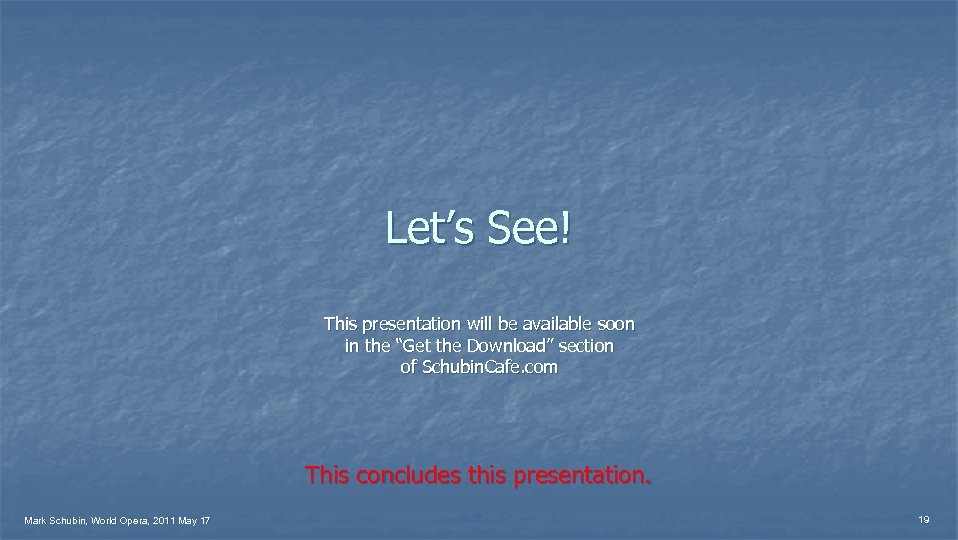 Let’s See!

This presentation will be available soon in the “Get the Download” section of SchubinCafe.com

This concludes this presentation.

Mark Schubin, World Opera, 2011 May 17

19